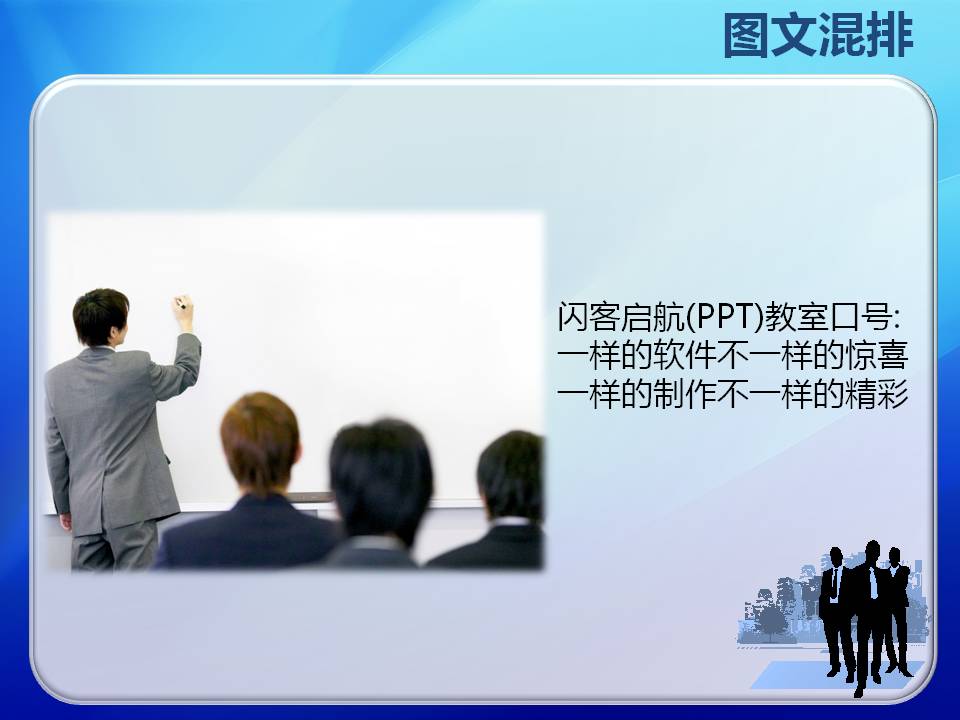 图文混排

闪客启航(PPT)教室口号:
一样的软件不一样的惊喜
一样的制作不一样的精彩